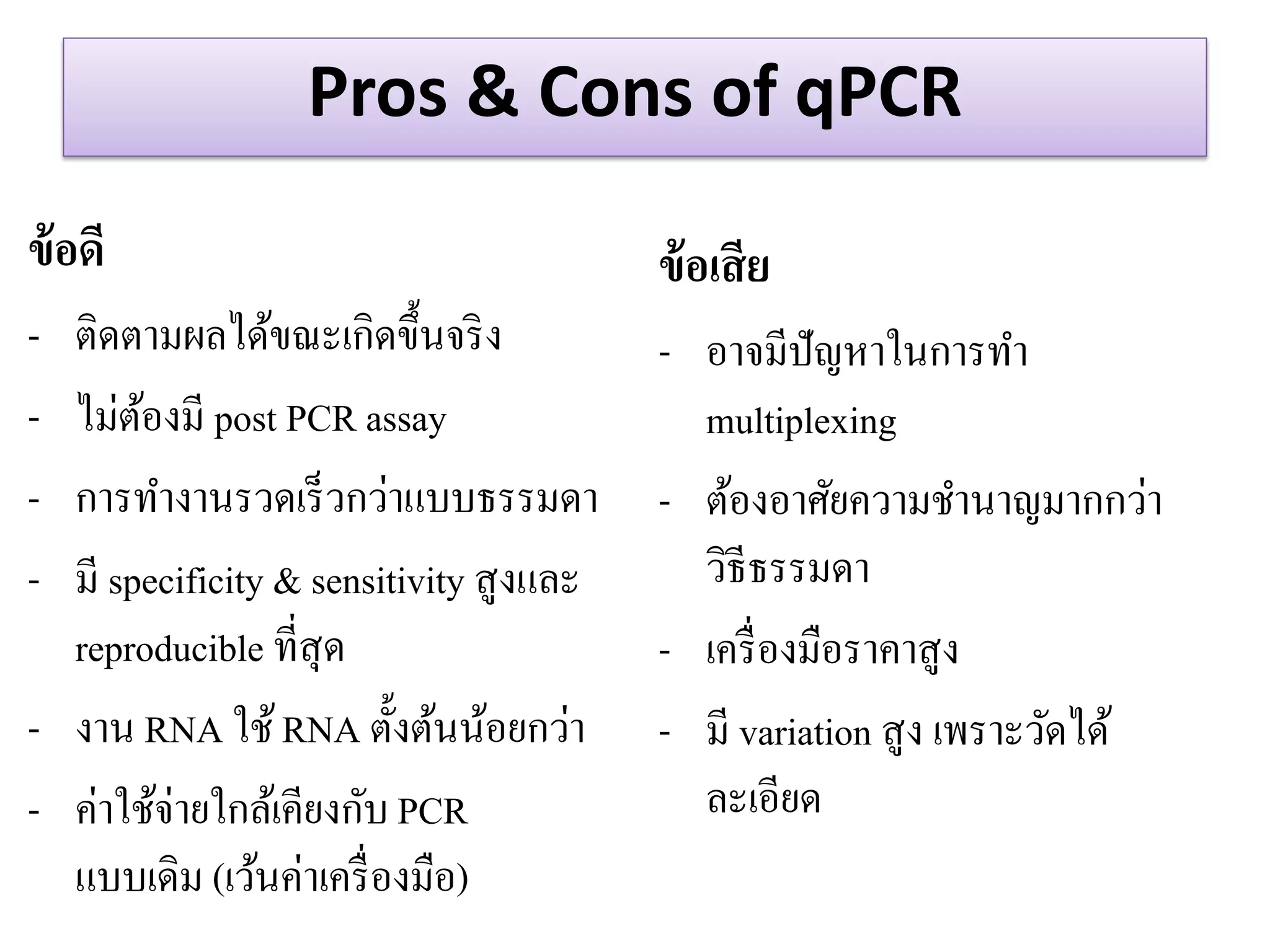 Pros & Cons of qPCR

ข้อดี

- ติดตามผลได้ขณะเกิดขึ้นจริง
- ไม่ต้องมี post PCR assay
- การทำงานรวดเร็วกว่าแบบธรรมดา
- มี specificity & sensitivity สูงและ reproducible ที่สุด
- งาน RNA ใช้ RNA ตั้งต้นน้อยกว่า
- ค่าใช้จ่ายใกล้เคียงกับ PCR แบบเดิม (เว้นค่าเครื่องมือ)

ข้อเสีย

- อาจมีปัญหาในการทำ multiplexing
- ต้องอาศัยความชำนาญมากกว่าวิธีธรรมดา
- เครื่องมือราคาสูง
- มี variation สูง เพราะวัดได้ละเอียด